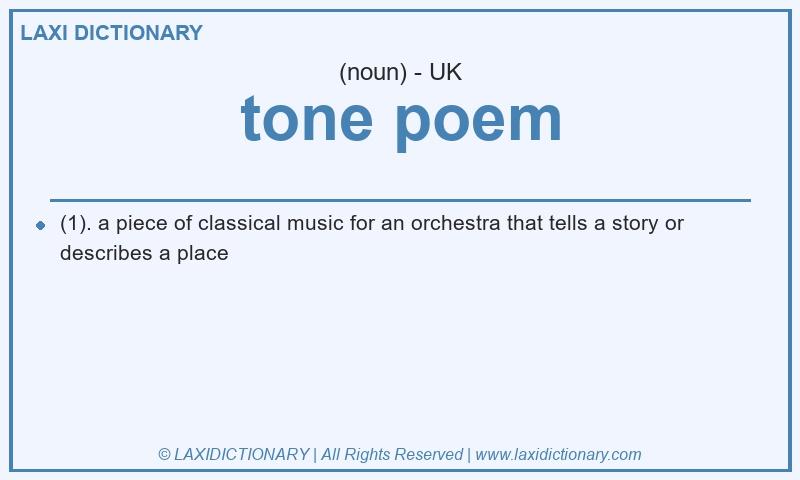 LAXI DICTIONARY

(noun) - UK

tone poem

(1). a piece of classical music for an orchestra that tells a story or describes a place

© LAXIDICTIONARY | All Rights Reserved | www.laxidictionary.com